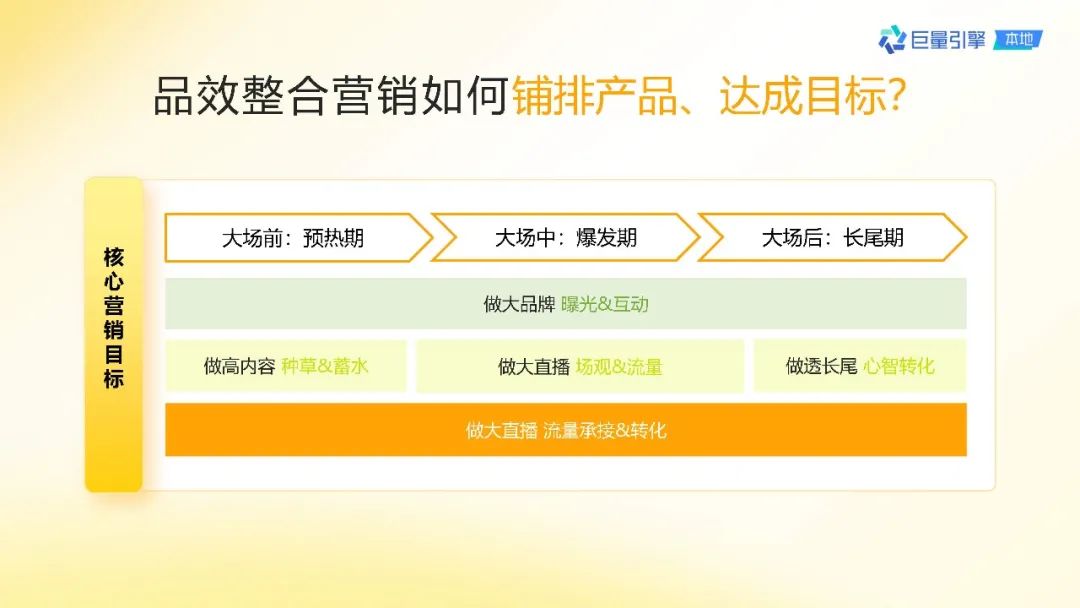 巨量引擎 本地

品效整合营销如何铺排产品、达成目标？

核心营销目标

大场前：预热期

大场中：爆发期

大场后：长尾期

做大品牌 曝光&互动

做高内容 种草&蓄水

做大直播 场观&流量

做透长尾 心智转化

做大直播 流量承接&转化